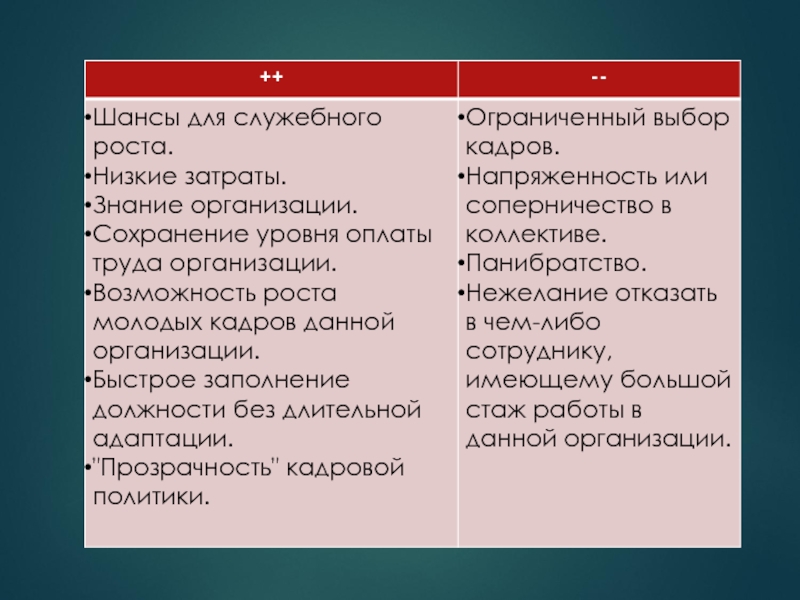 | ++ | -- |
|---|---|
| •Шансы для служебного роста. •Низкие затраты. •Знание организации. •Сохранение уровня оплаты труда организации. •Возможность роста молодых кадров данной организации. •Быстрое заполнение должности без длительной адаптации. •"Прозрачность" кадровой политики. | •Ограниченный выбор кадров. •Напряженность или соперничество в коллективе. •Панибратство. •Нежелание отказать в чем-либо сотруднику, имеющему большой стаж работы в данной организации. |